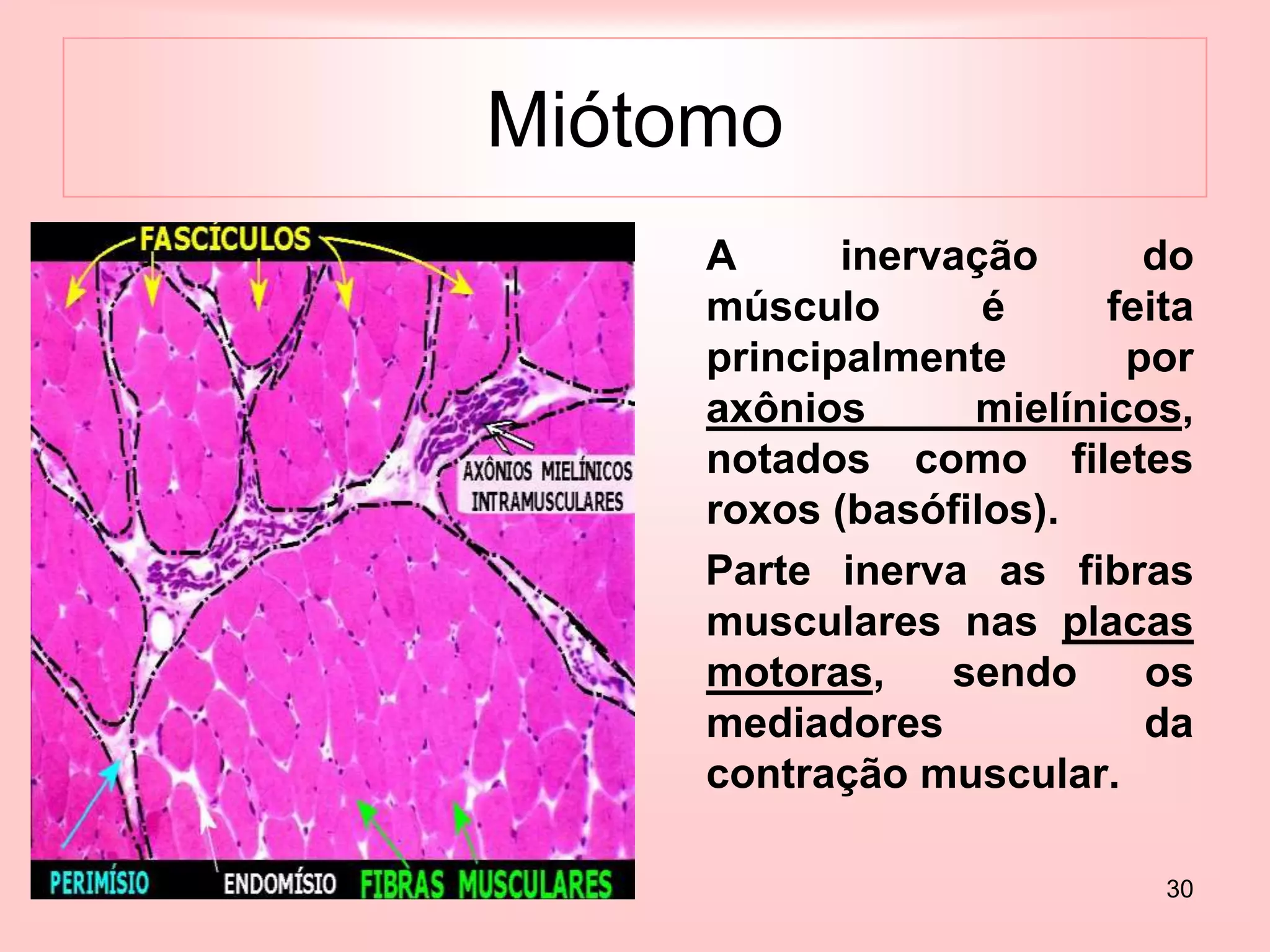 Miótomo

FASCÍCULOS

AXÔNIOS MIELÍNICOS INTRAMUSCULARES

PERIMÍSIO ENDOMÍSIO FIBRAS MUSCULARES

A inervação do músculo é feita principalmente por axônios mielínicos, notados como filetes roxos (basófilos).

Parte inerva as fibras musculares nas placas motoras, sendo os mediadores da contração muscular.

30